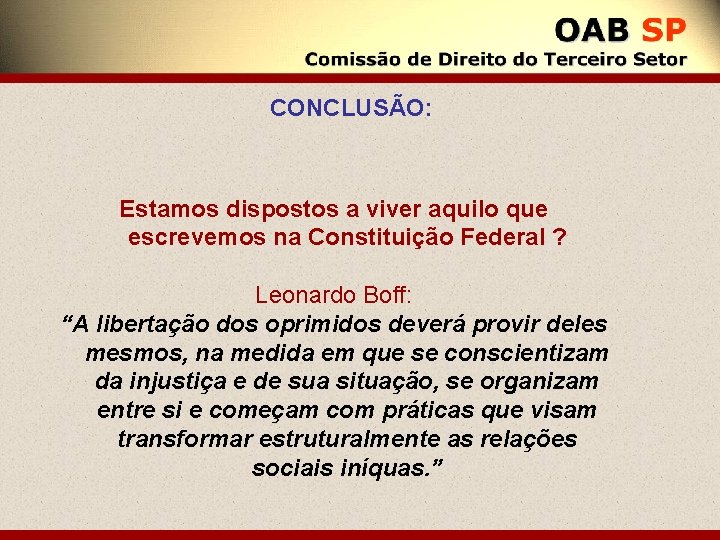 OAB SP
Comissão de Direito do Terceiro Setor

CONCLUSÃO:

Estamos dispostos a viver aquilo que escrevemos na Constituição Federal ?

Leonardo Boff:
“A libertação dos oprimidos deverá provir deles mesmos, na medida em que se conscientizam da injustiça e de sua situação, se organizam entre si e começam com práticas que visam transformar estruturalmente as relações sociais iníquas.”